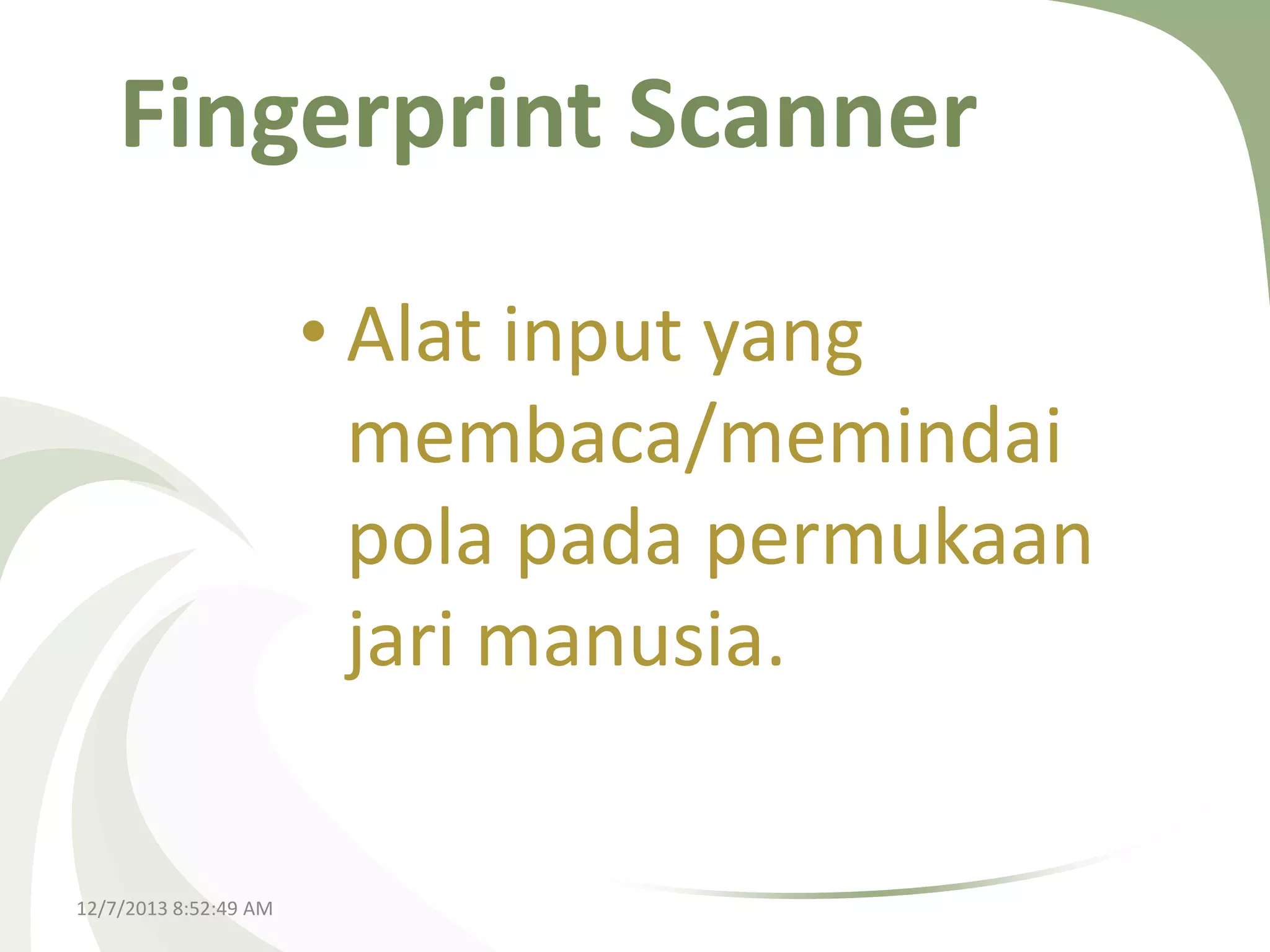 Fingerprint Scanner

• Alat input yang membaca/memindai pola pada permukaan jari manusia.

12/7/2013 8:52:49 AM